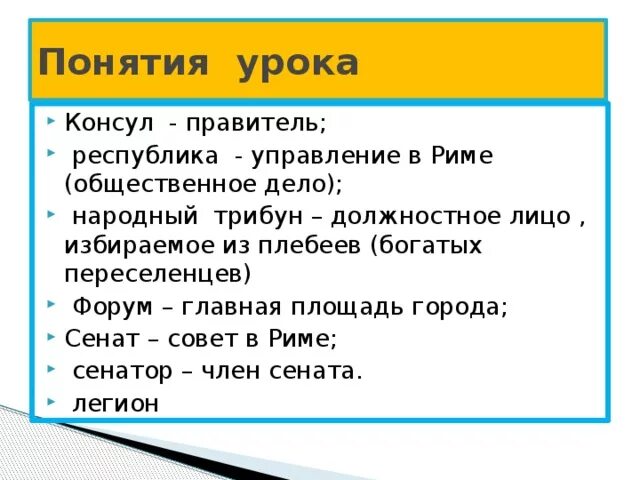 Понятия урока

Консул - правитель;

республика - управление в Риме (общественное дело);

народный трибун – должностное лицо , избираемое из плебеев (богатых переселенцев)

Форум – главная площадь города;

Сенат – совет в Риме;

сенатор – член сената.

легион